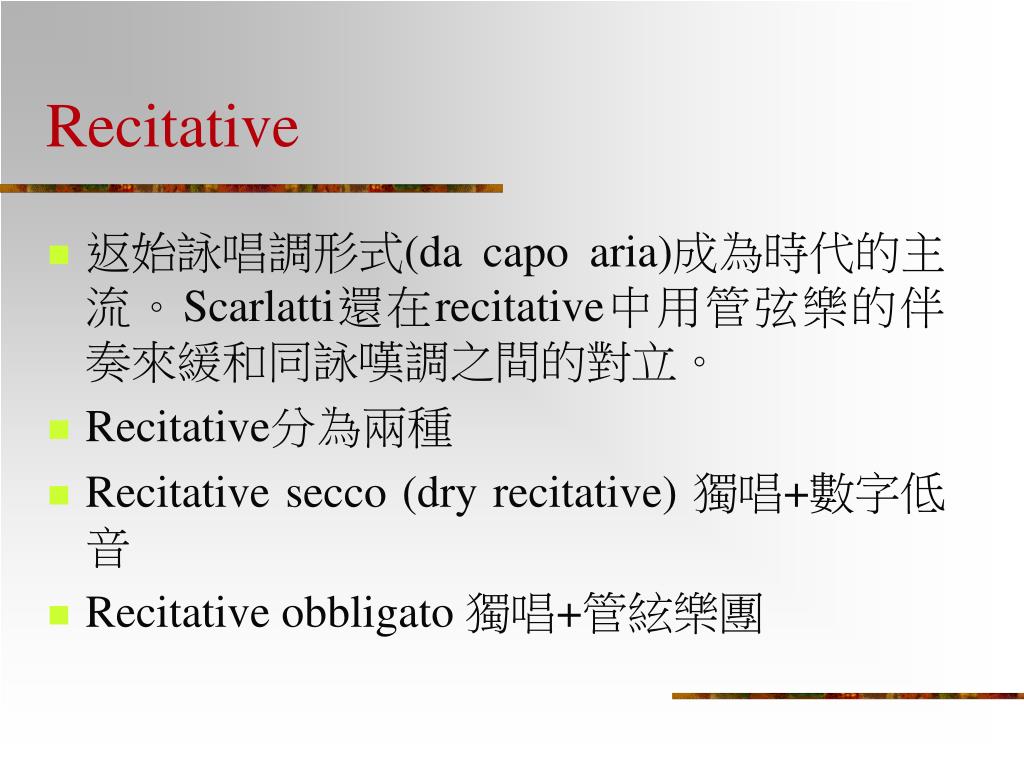 Recitative

返始詠唱調形式(da capo aria)成為時代的主流。Scarlatti還在recitative中用管弦樂的伴奏來緩和同詠嘆調之間的對立。

Recitative分為兩種

Recitative secco (dry recitative) 獨唱+數字低音

Recitative obbligato 獨唱+管絃樂團